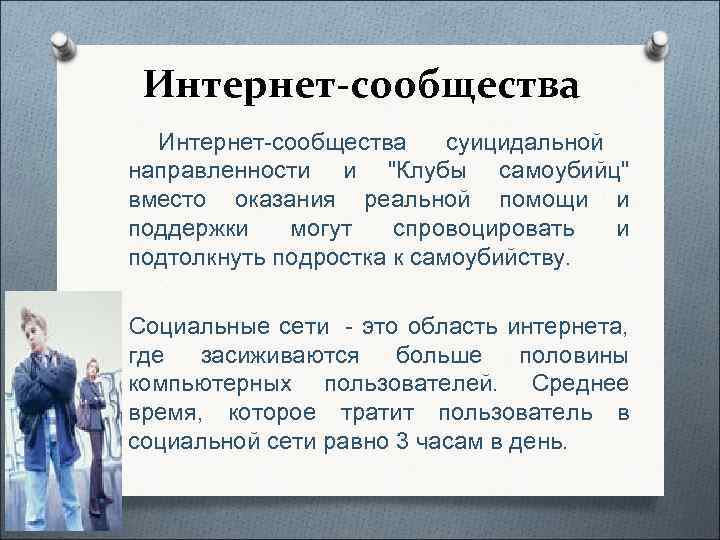 Интернет-сообщества

Интернет-сообщества суицидальной направленности и "Клубы самоубийц" вместо оказания реальной помощи и поддержки могут спровоцировать и подтолкнуть подростка к самоубийству.

Социальные сети - это область интернета, где засиживаются больше половины компьютерных пользователей. Среднее время, которое тратит пользователь в социальной сети равно 3 часам в день.